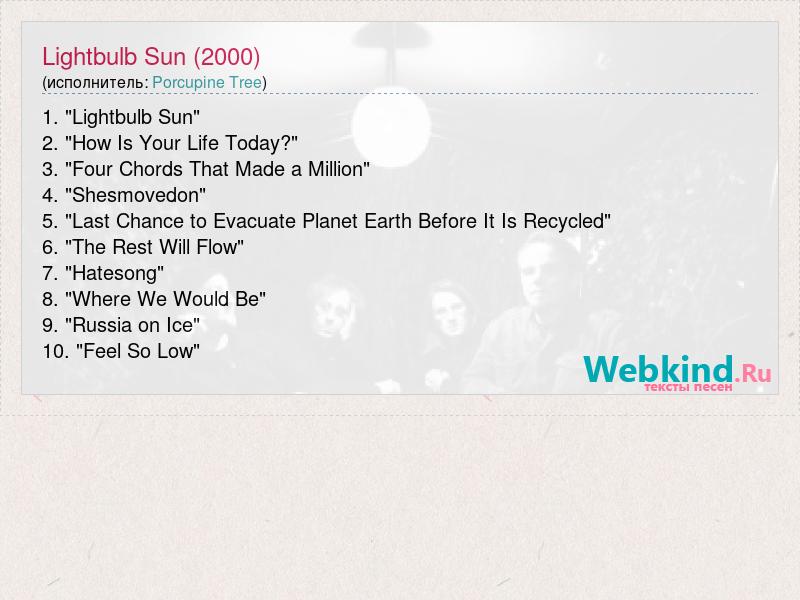 Lightbulb Sun (2000)
(исполнитель: Porcupine Tree)

1. "Lightbulb Sun"
2. "How Is Your Life Today?"
3. "Four Chords That Made a Million"
4. "Shesmovedon"
5. "Last Chance to Evacuate Planet Earth Before It Is Recycled"
6. "The Rest Will Flow"
7. "Hatesong"
8. "Where We Would Be"
9. "Russia on Ice"
10. "Feel So Low"

Webkind.Ru
тексты песен